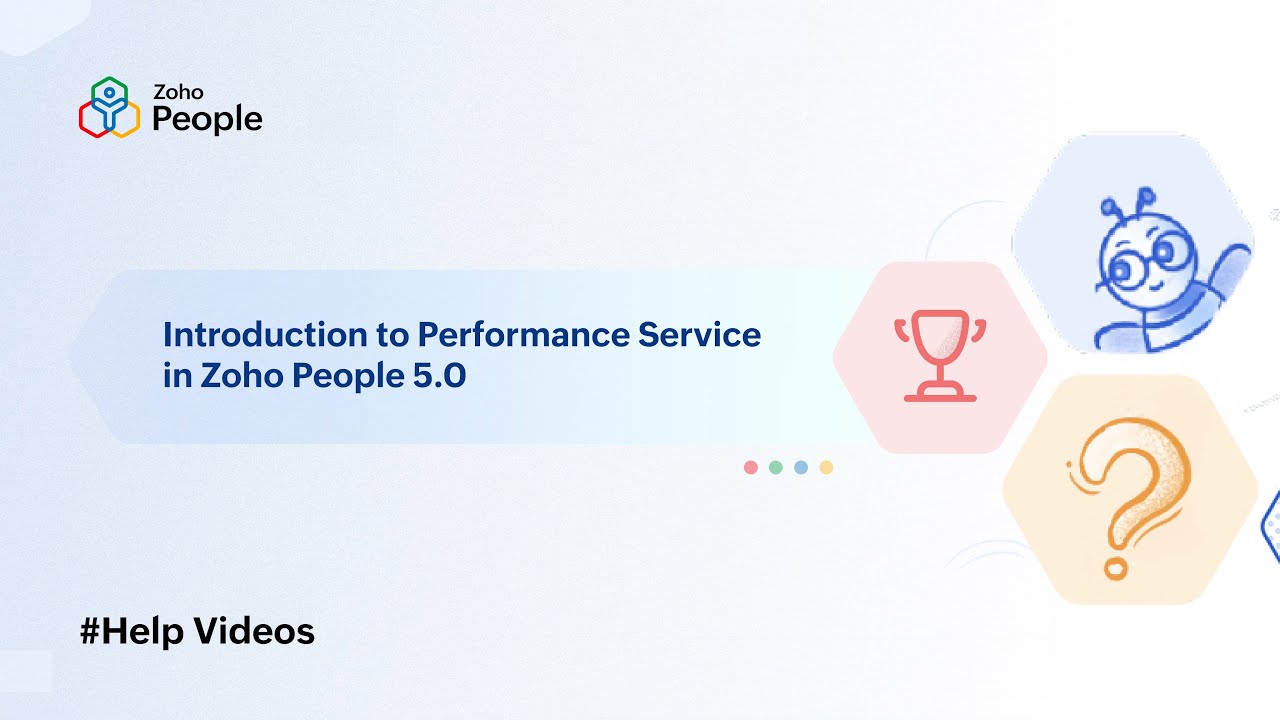 Zoho People

Introduction to Performance Service in Zoho People 5.0

#Help Videos